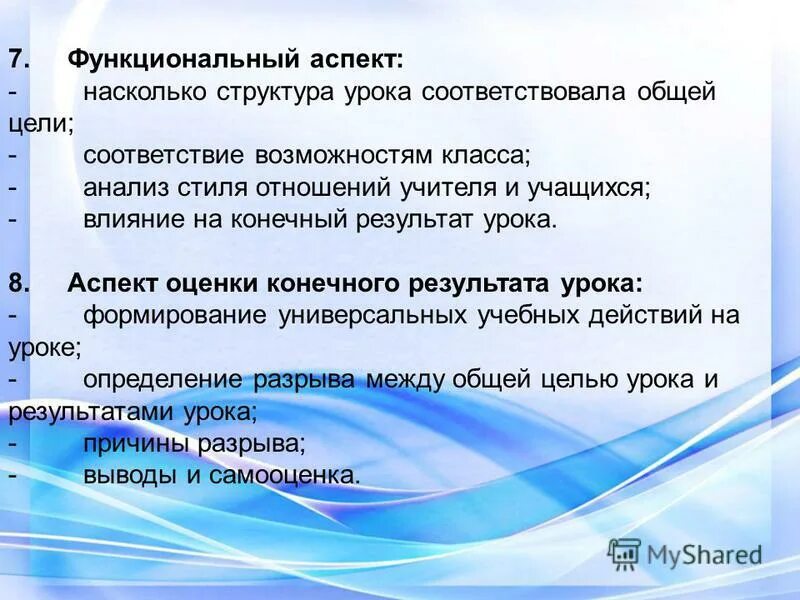 7. Функциональный аспект:
- насколько структура урока соответствовала общей цели;
- соответствие возможностям класса;
- анализ стиля отношений учителя и учащихся;
- влияние на конечный результат урока.

8. Аспект оценки конечного результата урока:
- формирование универсальных учебных действий на уроке;
- определение разрыва между общей целью урока и результатами урока;
- причины разрыва;
- выводы и самооценка.

MyShared